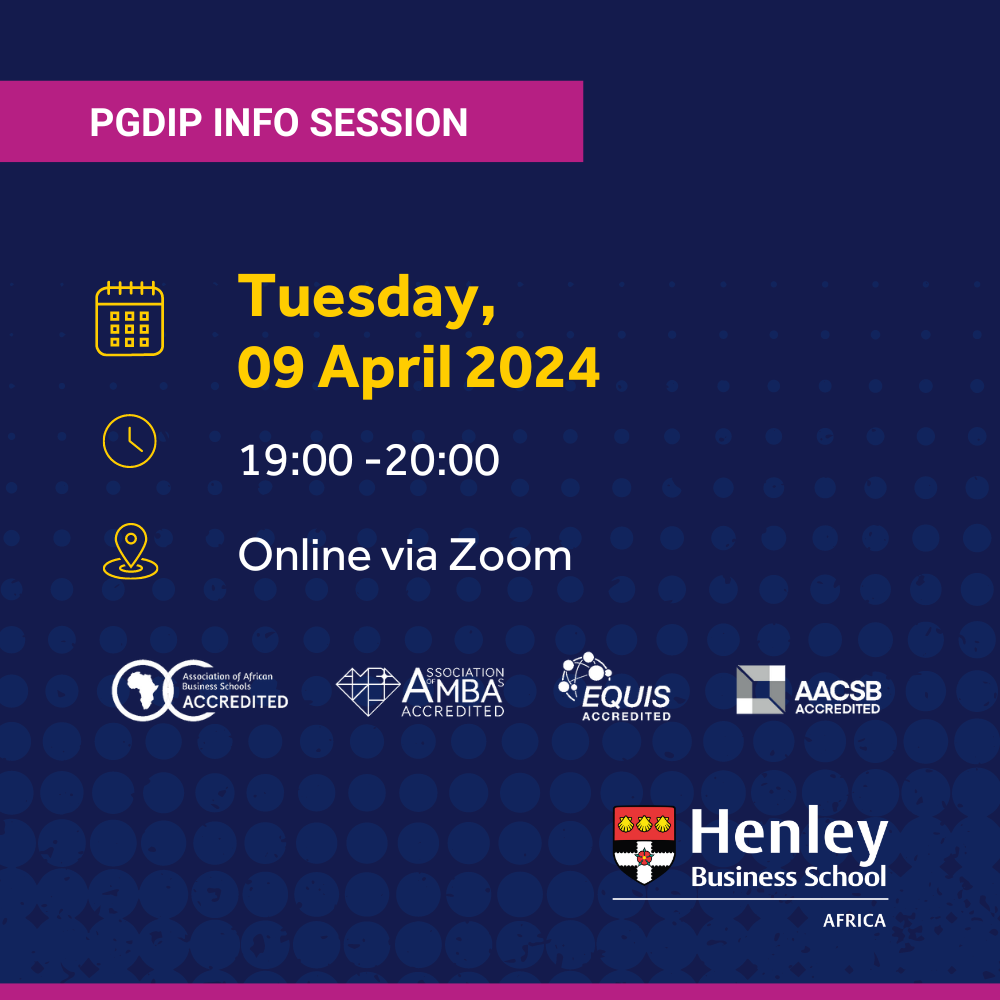 PGDIP INFO SESSION

Tuesday, 09 April 2024

19:00 -20:00

Online via Zoom

Association of African Business Schools ACCREDITED

ASSOCIATION OF AMBAS ACCREDITED

EQUIS ACCREDITED

AACSB ACCREDITED

Henley Business School

AFRICA